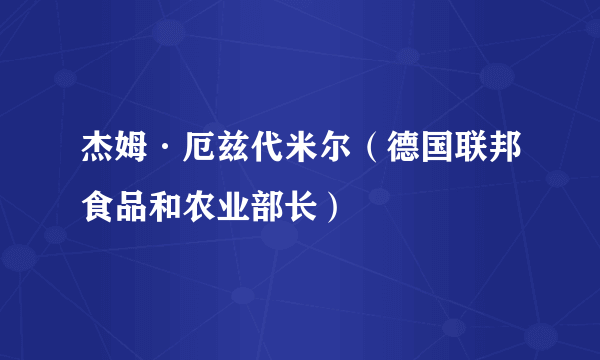 杰姆·厄兹代米尔（德国联邦食品和农业部长）